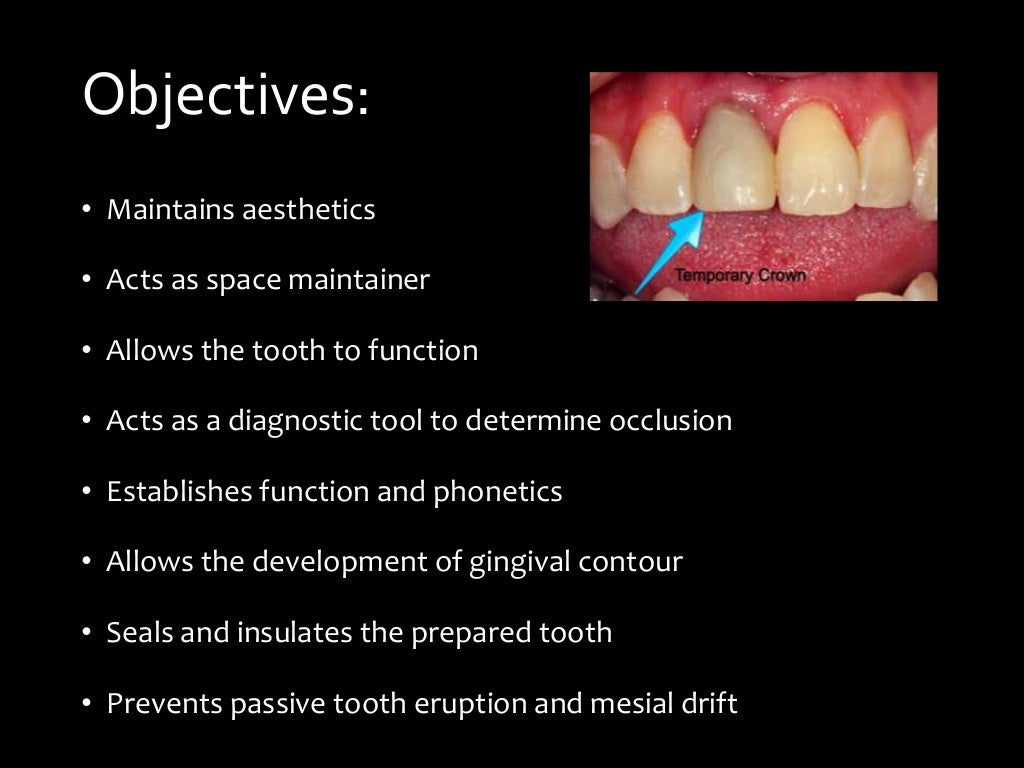 Objectives:

Temporary Crown

• Maintains aesthetics

• Acts as space maintainer

• Allows the tooth to function

• Acts as a diagnostic tool to determine occlusion

• Establishes function and phonetics

• Allows the development of gingival contour

• Seals and insulates the prepared tooth

• Prevents passive tooth eruption and mesial drift